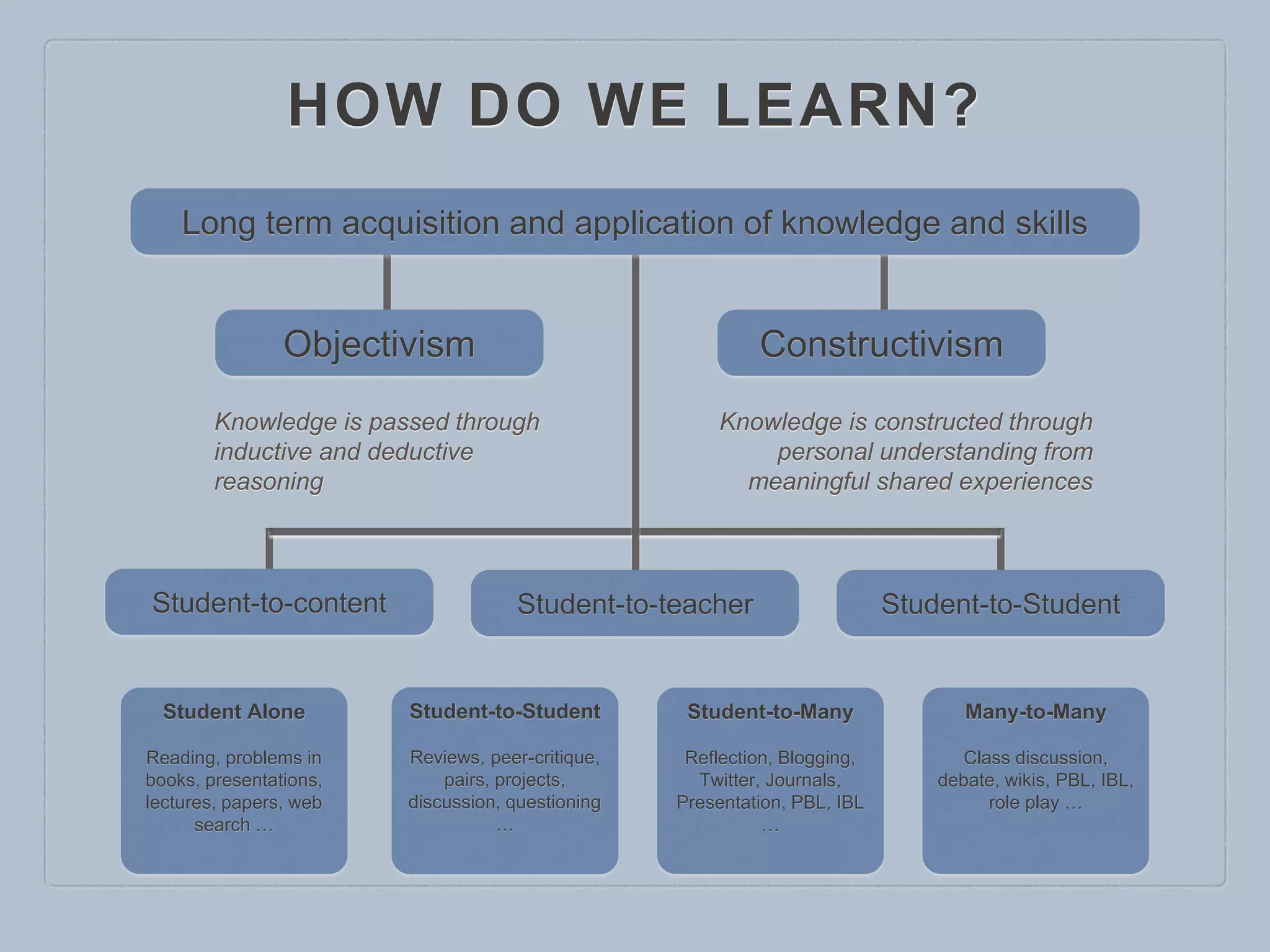 HOW DO WE LEARN?

Long term acquisition and application of knowledge and skills

Objectivism

Constructivism

Knowledge is passed through inductive and deductive reasoning

Knowledge is constructed through personal understanding from meaningful shared experiences

Student-to-content

Student-to-teacher

Student-to-Student

Student Alone

Reading, problems in books, presentations, lectures, papers, web search …

Student-to-Student

Reviews, peer-critique, pairs, projects, discussion, questioning …

Student-to-Many

Reflection, Blogging, Twitter, Journals, Presentation, PBL, IBL …

Many-to-Many

Class discussion, debate, wikis, PBL, IBL, role play …